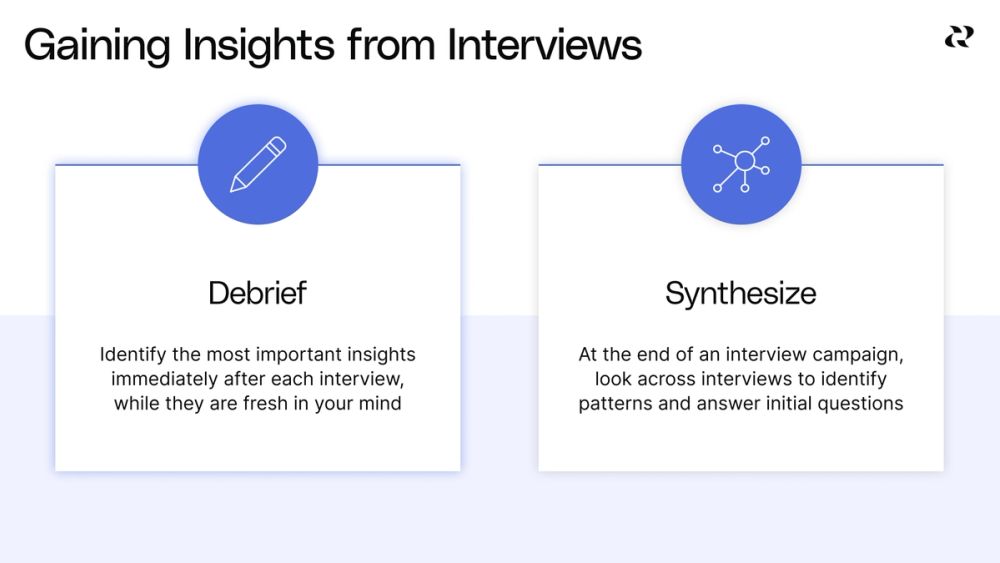 Gaining Insights from Interviews

Debrief

Identify the most important insights immediately after each interview, while they are fresh in your mind

Synthesize

At the end of an interview campaign, look across interviews to identify patterns and answer initial questions